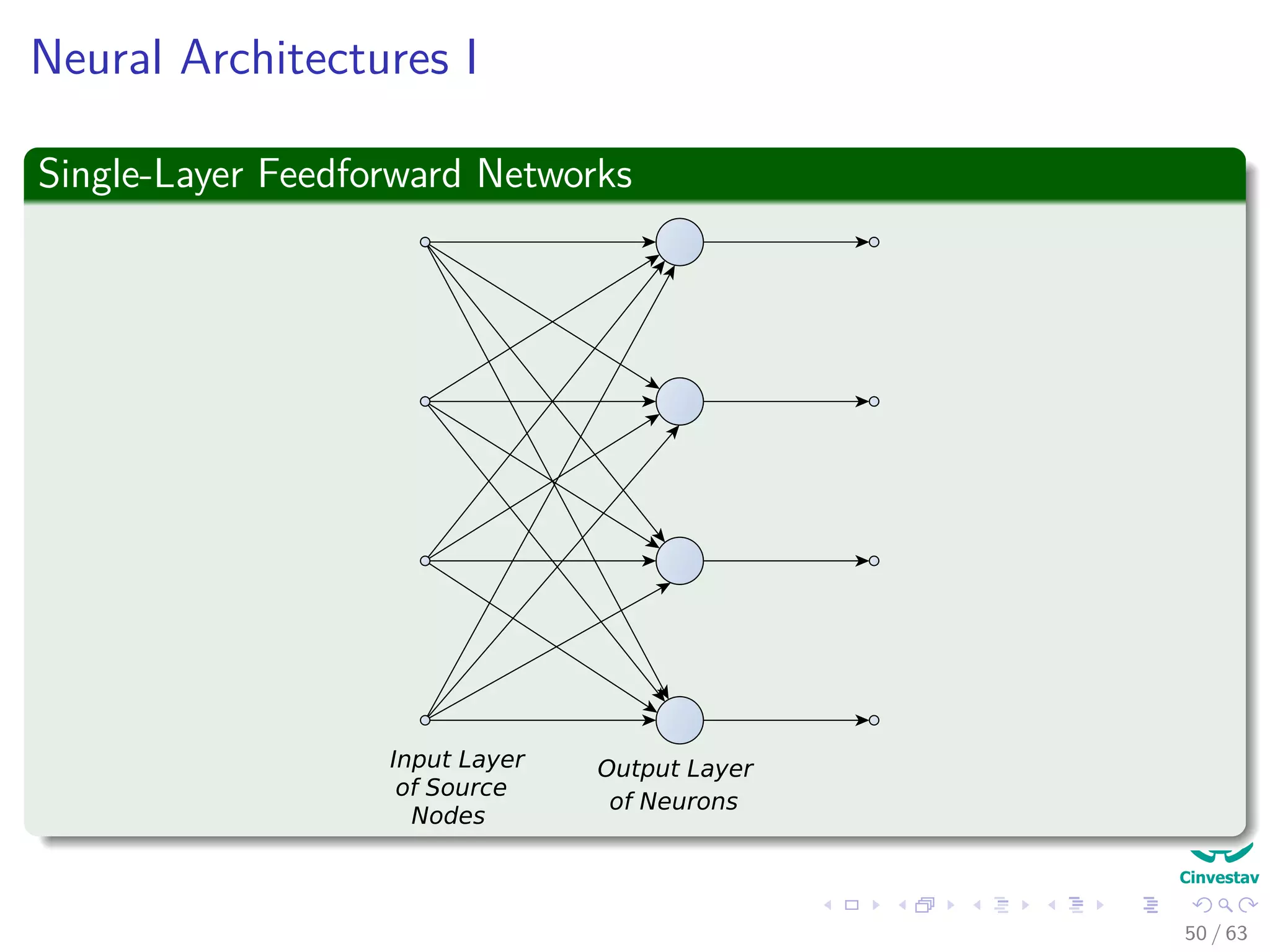 Neural Architectures I

Single-Layer Feedforward Networks

Input Layer of Source Nodes

Output Layer of Neurons

Cinvestav

50 / 63